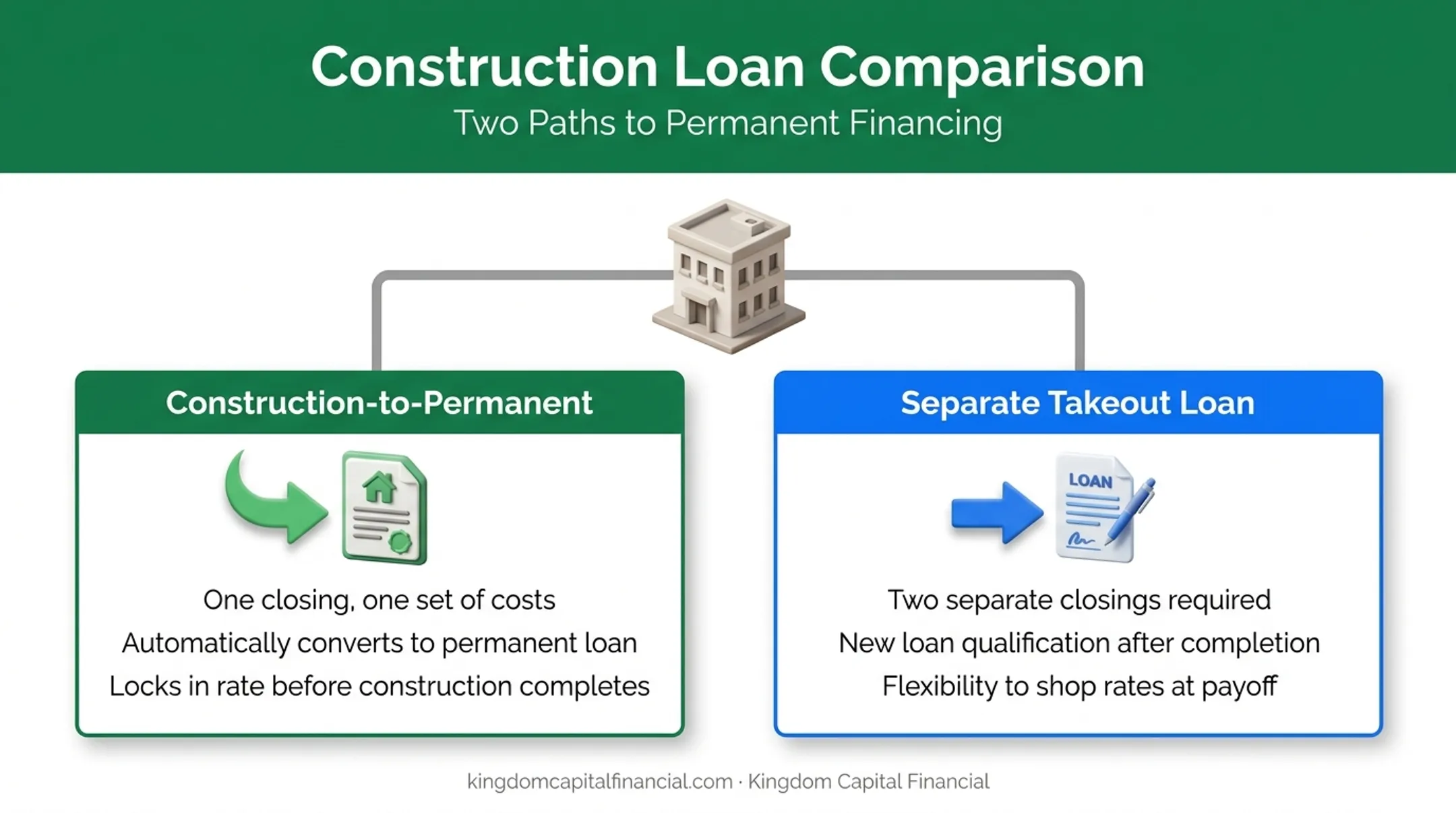 Construction Loan Comparison
Two Paths to Permanent Financing

Construction-to-Permanent

One closing, one set of costs
Automatically converts to permanent loan
Locks in rate before construction completes

Separate Takeout Loan

LOAN

Two separate closings required
New loan qualification after completion
Flexibility to shop rates at payoff

kingdomcapitalfinancial.com · Kingdom Capital Financial